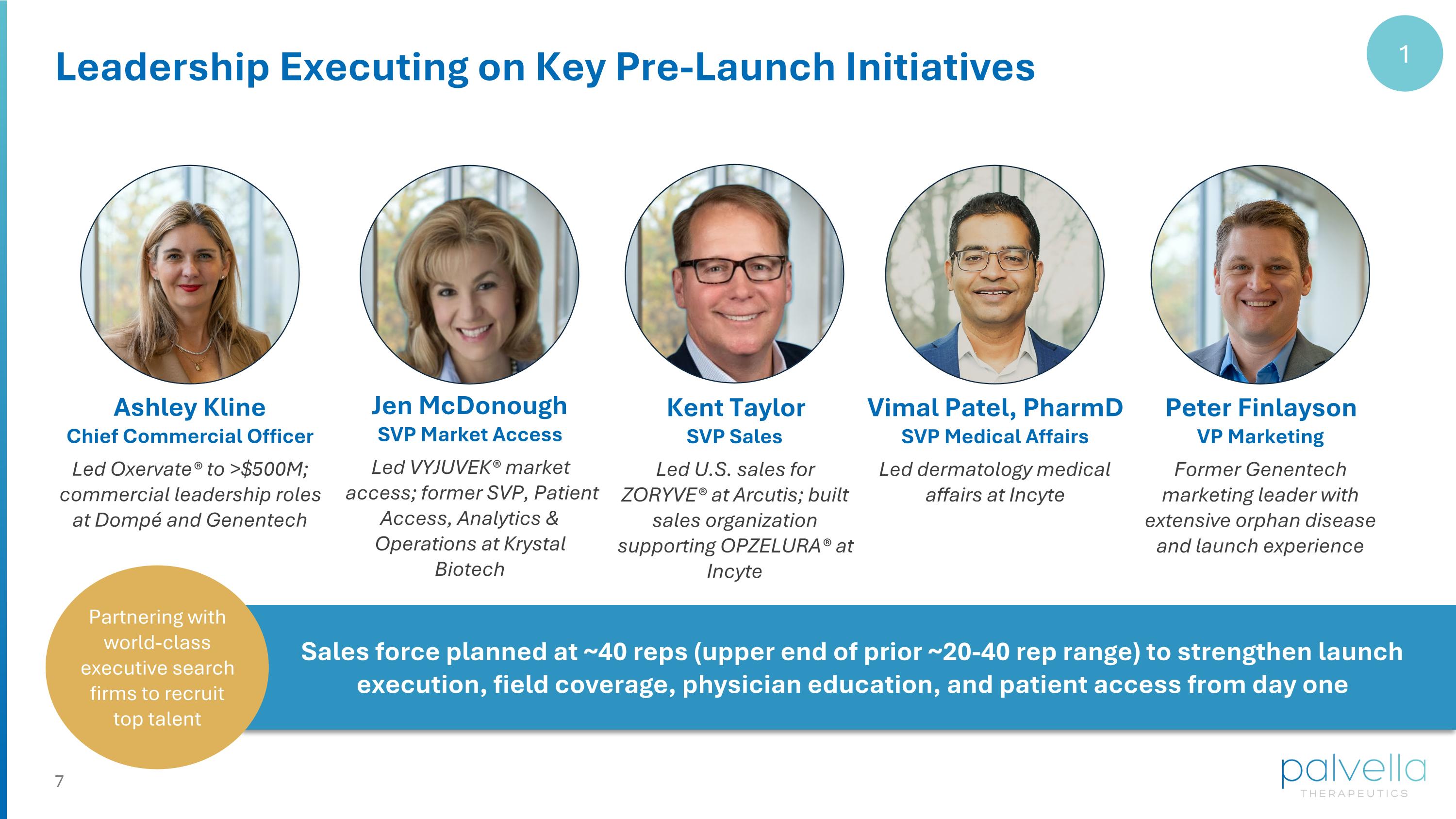 Leadership Executing on Key Pre-Launch Initiatives

1

Ashley Kline
Chief Commercial Officer
Led Oxervate® to >$500M; commercial leadership roles at Dompé and Genentech

Jen McDonough
SVP Market Access
Led VYJUVEK® market access; former SVP, Patient Access, Analytics & Operations at Krystal Biotech

Kent Taylor
SVP Sales
Led U.S. sales for ZORYVE® at Arcutis; built sales organization supporting OPZELURA® at Incyte

Vimal Patel, PharmD
SVP Medical Affairs
Led dermatology medical affairs at Incyte

Peter Finlayson
VP Marketing
Former Genentech marketing leader with extensive orphan disease and launch experience

Partnering with world-class executive search firms to recruit top talent

Sales force planned at ~40 reps (upper end of prior ~20-40 rep range) to strengthen launch execution, field coverage, physician education, and patient access from day one

7

palvella
THERAPEUTICS